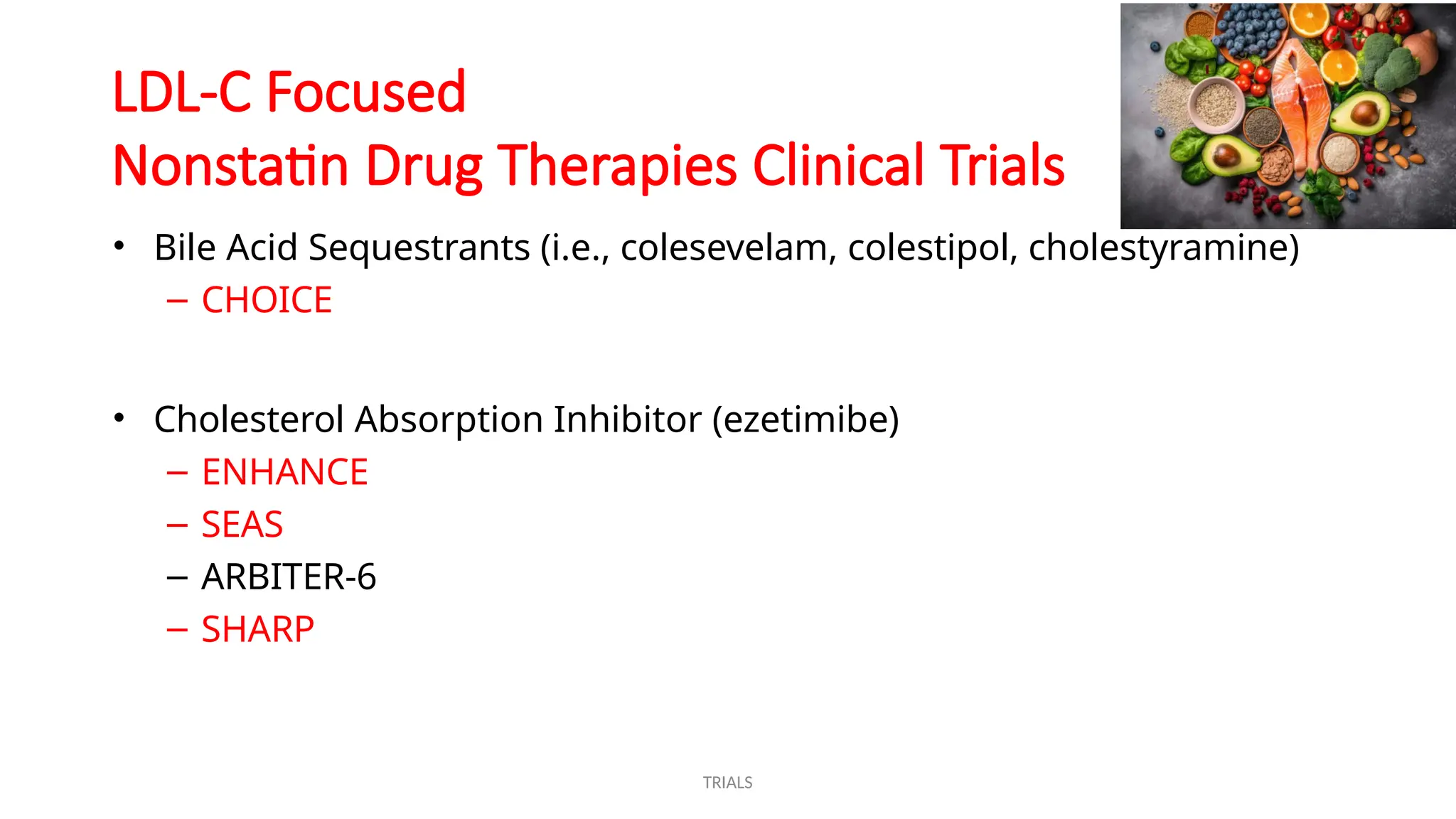 LDL-C Focused
Nonstatin Drug Therapies Clinical Trials

• Bile Acid Sequestrants (i.e., colesevelam, colestipol, cholestyramine)
– CHOICE

• Cholesterol Absorption Inhibitor (ezetimibe)
– ENHANCE
– SEAS
– ARBITER-6
– SHARP

TRIALS